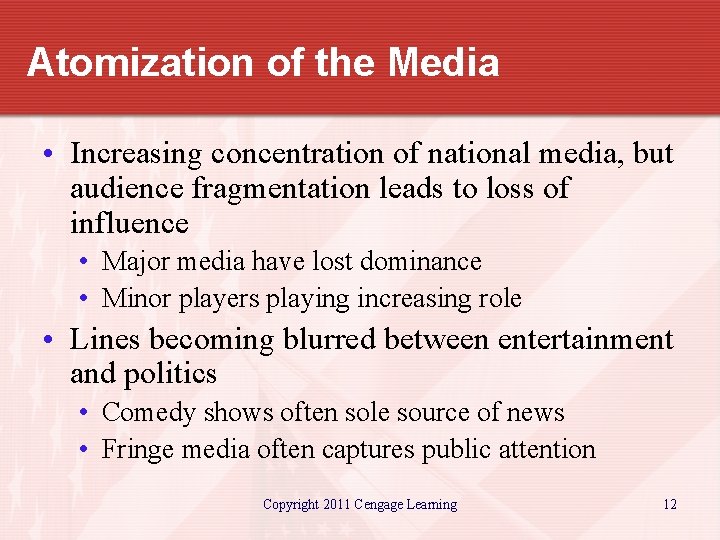 Atomization of the Media

• Increasing concentration of national media, but audience fragmentation leads to loss of influence
  • Major media have lost dominance
  • Minor players playing increasing role
• Lines becoming blurred between entertainment and politics
  • Comedy shows often sole source of news
  • Fringe media often captures public attention

Copyright 2011 Cengage Learning

12